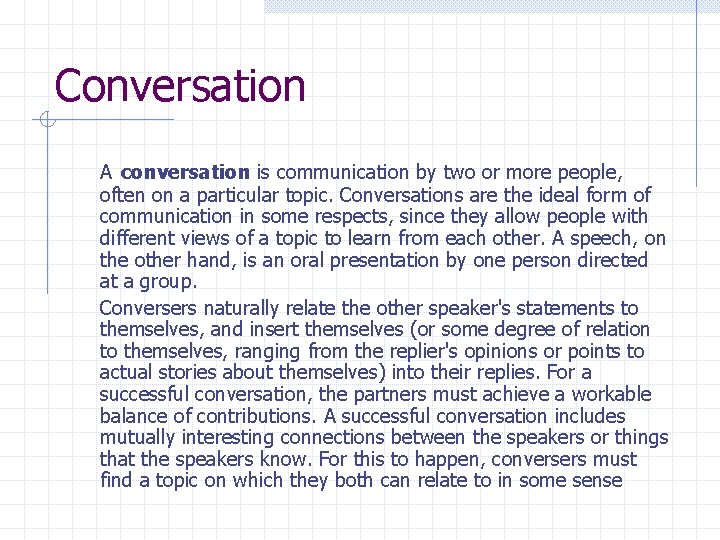 Conversation

A conversation is communication by two or more people, often on a particular topic. Conversations are the ideal form of communication in some respects, since they allow people with different views of a topic to learn from each other. A speech, on the other hand, is an oral presentation by one person directed at a group.

Conversers naturally relate the other speaker's statements to themselves, and insert themselves (or some degree of relation to themselves, ranging from the replier's opinions or points to actual stories about themselves) into their replies. For a successful conversation, the partners must achieve a workable balance of contributions. A successful conversation includes mutually interesting connections between the speakers or things that the speakers know. For this to happen, conversers must find a topic on which they both can relate to in some sense